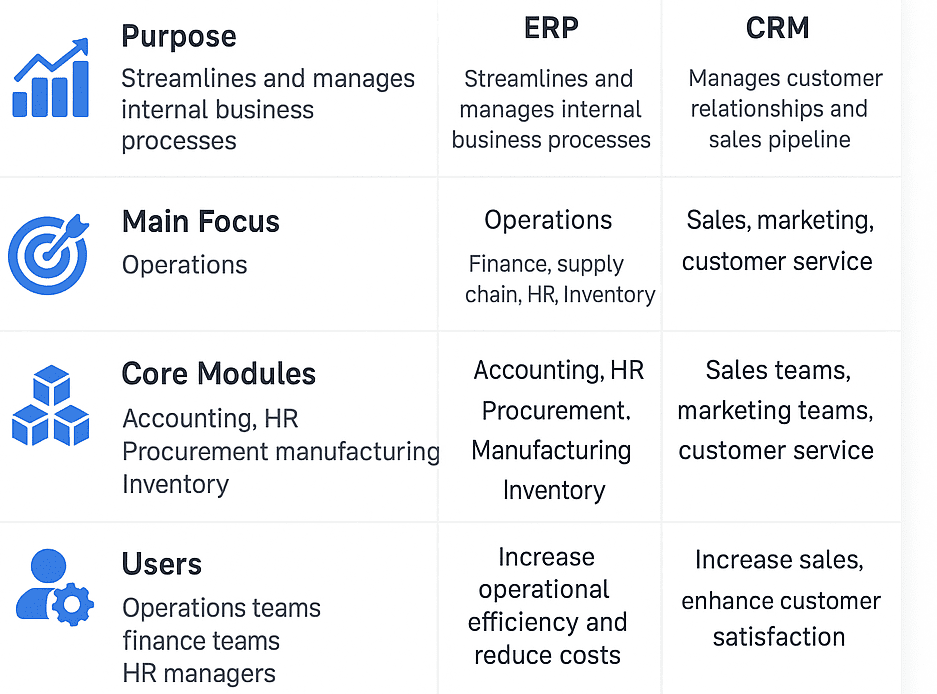 |  | ERP | CRM |
|---|---|---|
| **Purpose** Streamlines and manages internal business processes | Streamlines and manages internal business processes | Manages customer relationships and sales pipeline |
| **Main Focus** Operations | Operations Finance, supply chain, HR, Inventory | Sales, marketing, customer service |
| **Core Modules** Accounting, HR Procurement manufacturing Inventory | Accounting, HR Procurement. Manufacturing Inventory | Sales teams, marketing teams, customer service |
| **Users** Operations teams finance teams HR managers | Increase operational efficiency and reduce costs | Increase sales, enhance customer satisfaction |